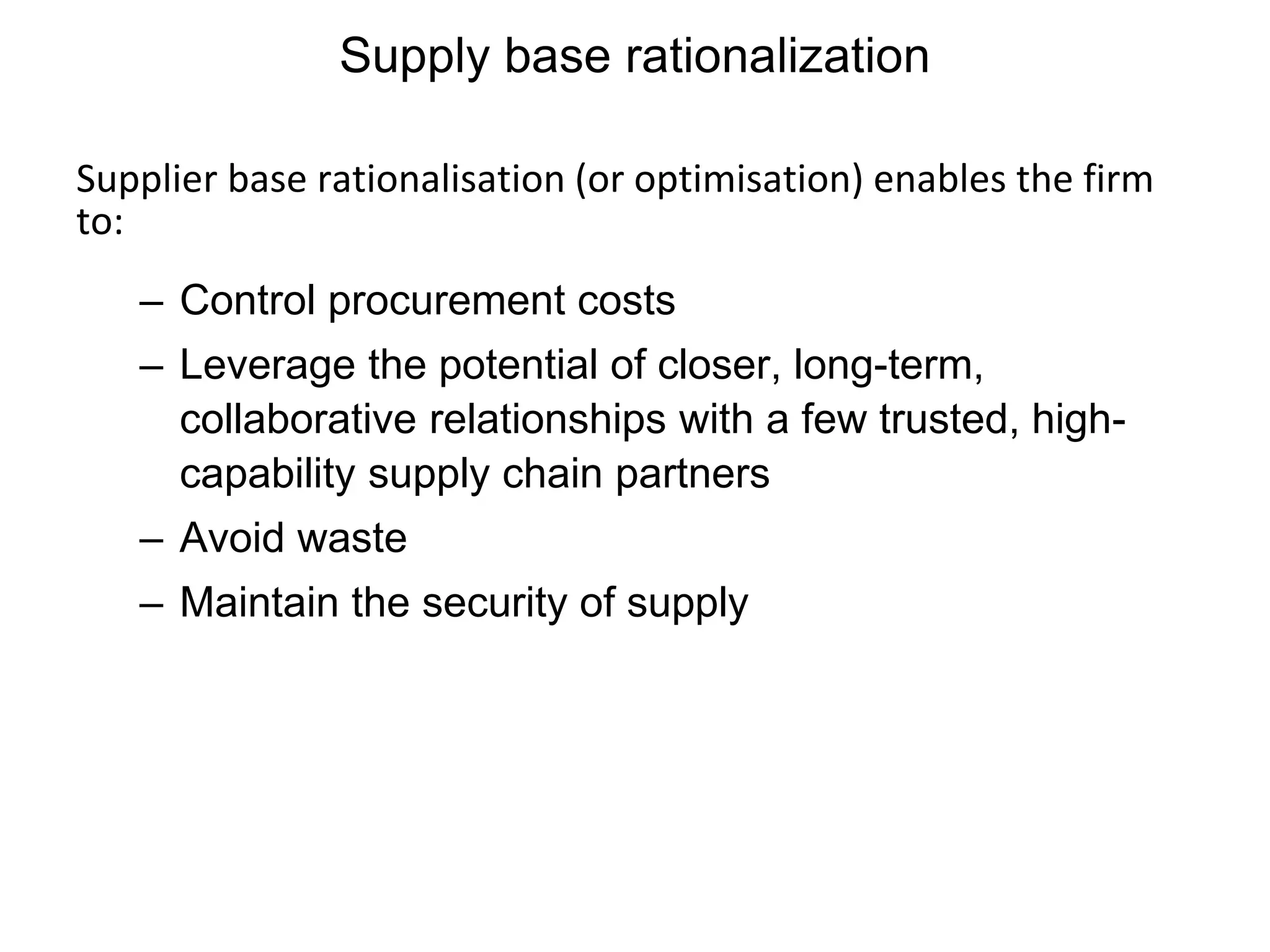 Supply base rationalization

Supplier base rationalisation (or optimisation) enables the firm to:

– Control procurement costs
– Leverage the potential of closer, long-term, collaborative relationships with a few trusted, high-capability supply chain partners
– Avoid waste
– Maintain the security of supply